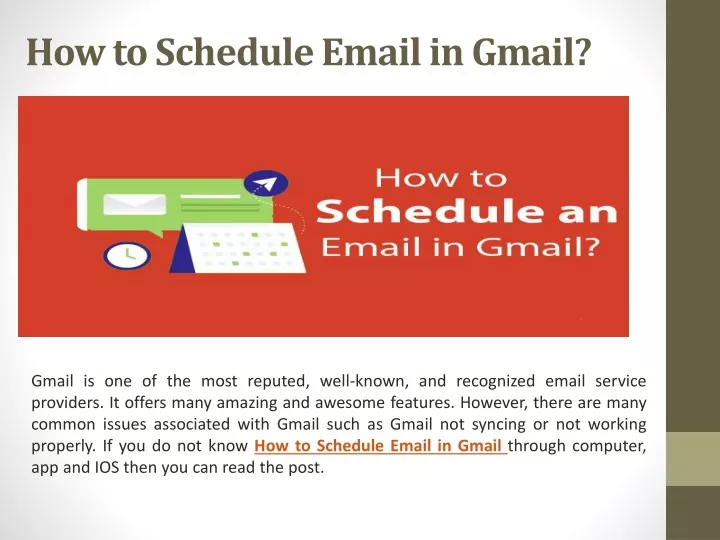 How to Schedule Email in Gmail?

How to
Schedule an
Email in Gmail?

Gmail is one of the most reputed, well-known, and recognized email service providers. It offers many amazing and awesome features. However, there are many common issues associated with Gmail such as Gmail not syncing or not working properly. If you do not know How to Schedule Email in Gmail through computer, app and IOS then you can read the post.